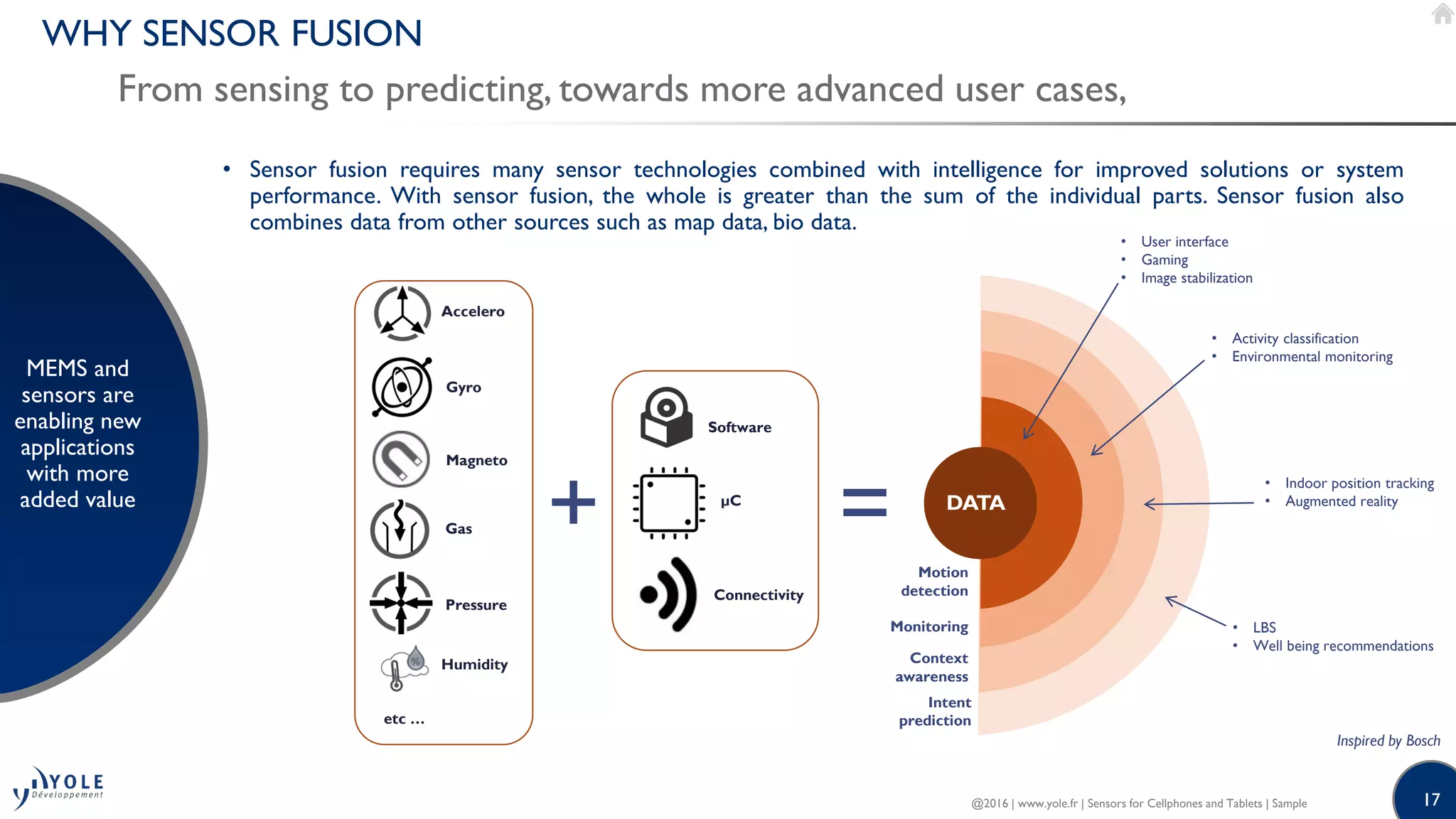 WHY SENSOR FUSION

From sensing to predicting, towards more advanced user cases,

• Sensor fusion requires many sensor technologies combined with intelligence for improved solutions or system performance. With sensor fusion, the whole is greater than the sum of the individual parts. Sensor fusion also combines data from other sources such as map data, bio data.

MEMS and sensors are enabling new applications with more added value

Accelero
Gyro
Magneto
Gas
Pressure
Humidity
etc …

+

Software
µC
Connectivity

=

DATA

Motion detection
Monitoring
Context awareness
Intent prediction

• User interface
• Gaming
• Image stabilization

• Activity classification
• Environmental monitoring

• Indoor position tracking
• Augmented reality

• LBS
• Well being recommendations

Inspired by Bosch

YOLE Développement

@2016 | www.yole.fr | Sensors for Cellphones and Tablets | Sample

17